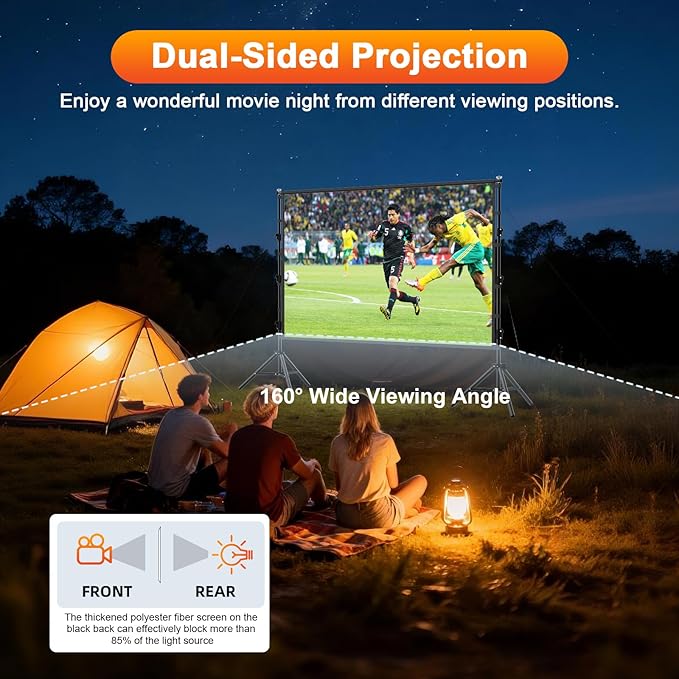 Dual-Sided Projection

Enjoy a wonderful movie night from different viewing positions.

5

5

160° Wide Viewing Angle

FRONT

REAR

The thickened polyester fiber screen on the black back can effectively block more than 85% of the light source